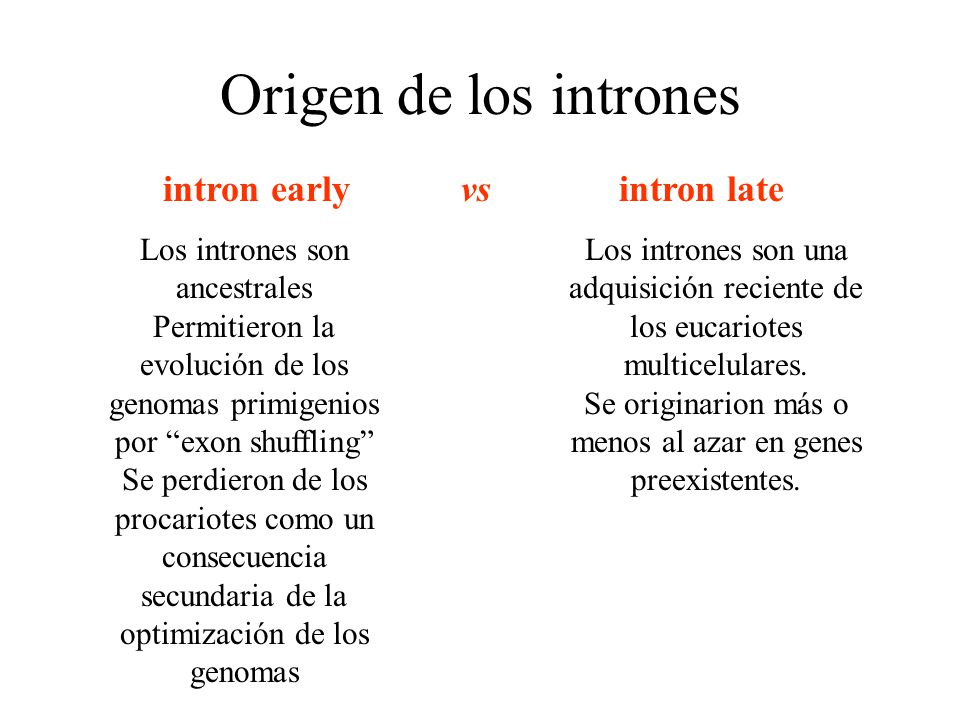 Origen de los intrones

intron early vs intron late

Los intrones son ancestrales
Permitieron la evolución de los genomas primigenios por “exon shuffling”
Se perdieron de los procariotes como un consecuencia secundaria de la optimización de los genomas

Los intrones son una adquisición reciente de los eucariotes multicelulares.
Se originarion más o menos al azar en genes preexistentes.